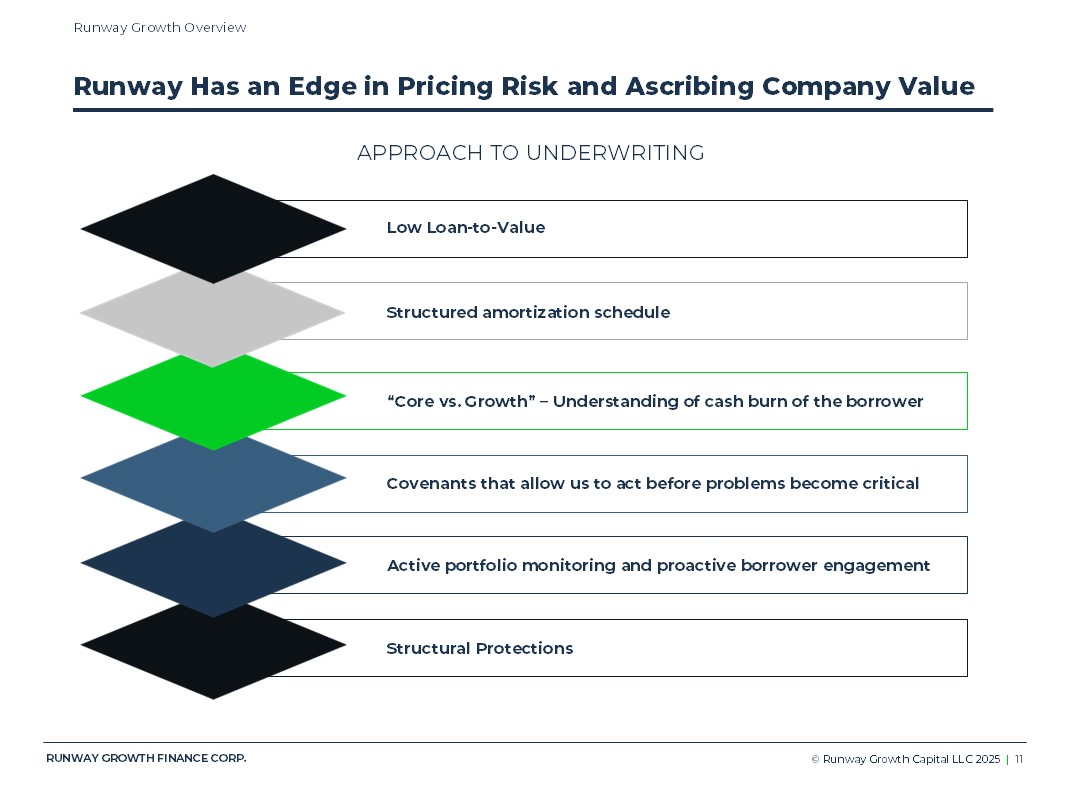 Runway Growth Overview

Runway Has an Edge in Pricing Risk and Ascribing Company Value

APPROACH TO UNDERWRITING

Low Loan-to-Value

Structured amortization schedule

“Core vs. Growth” – Understanding of cash burn of the borrower

Covenants that allow us to act before problems become critical

Active portfolio monitoring and proactive borrower engagement

Structural Protections

RUNWAY GROWTH FINANCE CORP.

© Runway Growth Capital LLC 2025 | 11